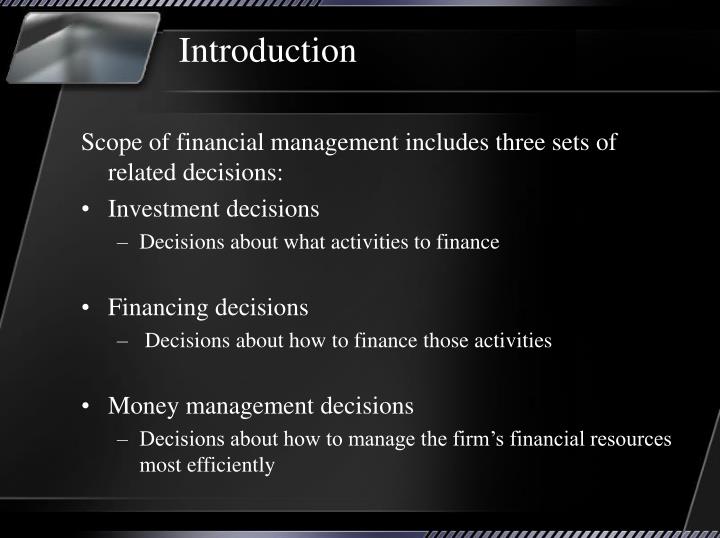 Introduction

Scope of financial management includes three sets of related decisions:

• Investment decisions
– Decisions about what activities to finance

• Financing decisions
– Decisions about how to finance those activities

• Money management decisions
– Decisions about how to manage the firm’s financial resources most efficiently